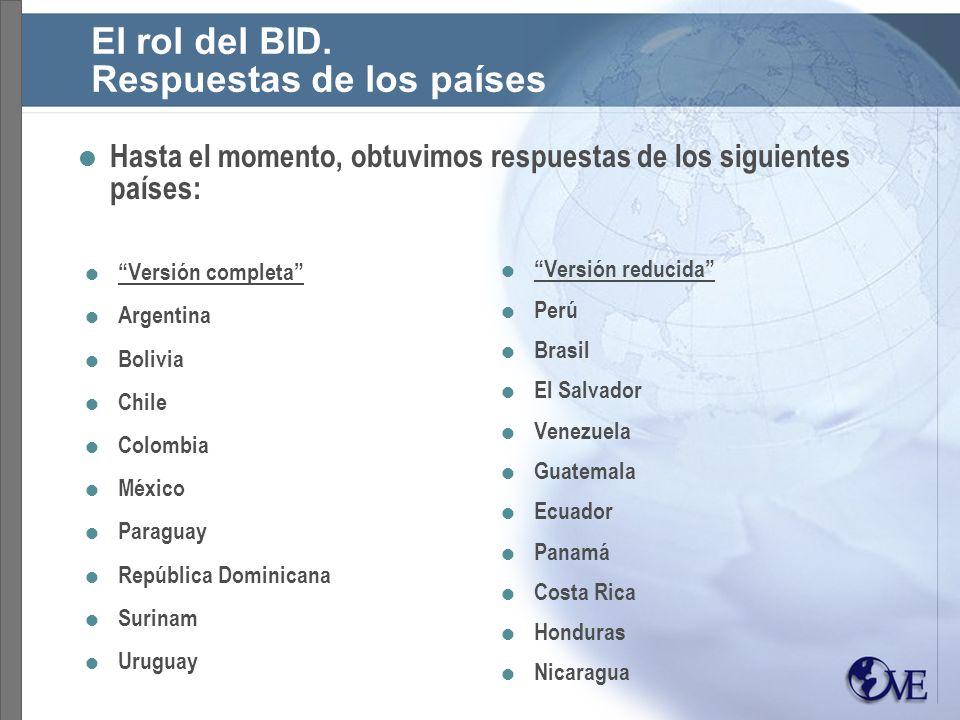 El rol del BID.
Respuestas de los países

Hasta el momento, obtuvimos respuestas de los siguientes países:

“Versión completa”
Argentina
Bolivia
Chile
Colombia
México
Paraguay
República Dominicana
Surinam
Uruguay

“Versión reducida”
Perú
Brasil
El Salvador
Venezuela
Guatemala
Ecuador
Panamá
Costa Rica
Honduras
Nicaragua

OVE